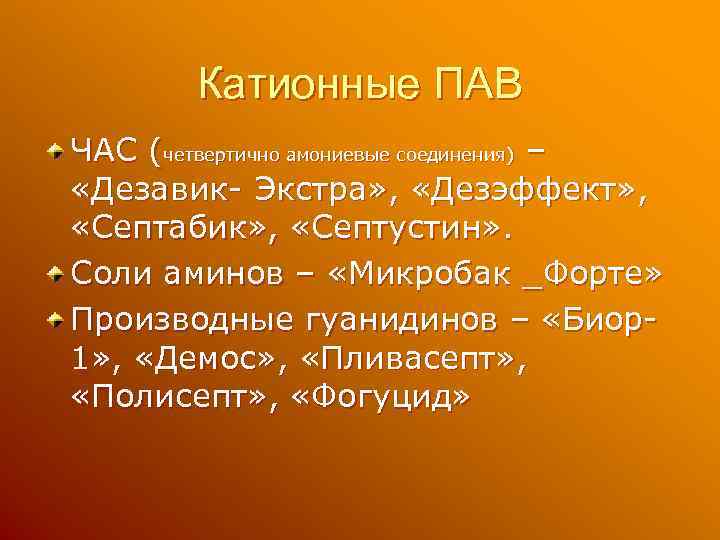 Катионные ПАВ

ЧАС (четвертично амониевые соединения) – «Дезавик- Экстра», «Дезэффект», «Септабик», «Септустин».

Соли аминов – «Микробак _Форте»

Производные гуанидинов – «Биор-1», «Демос», «Пливасепт», «Полисепт», «Фогуцид»